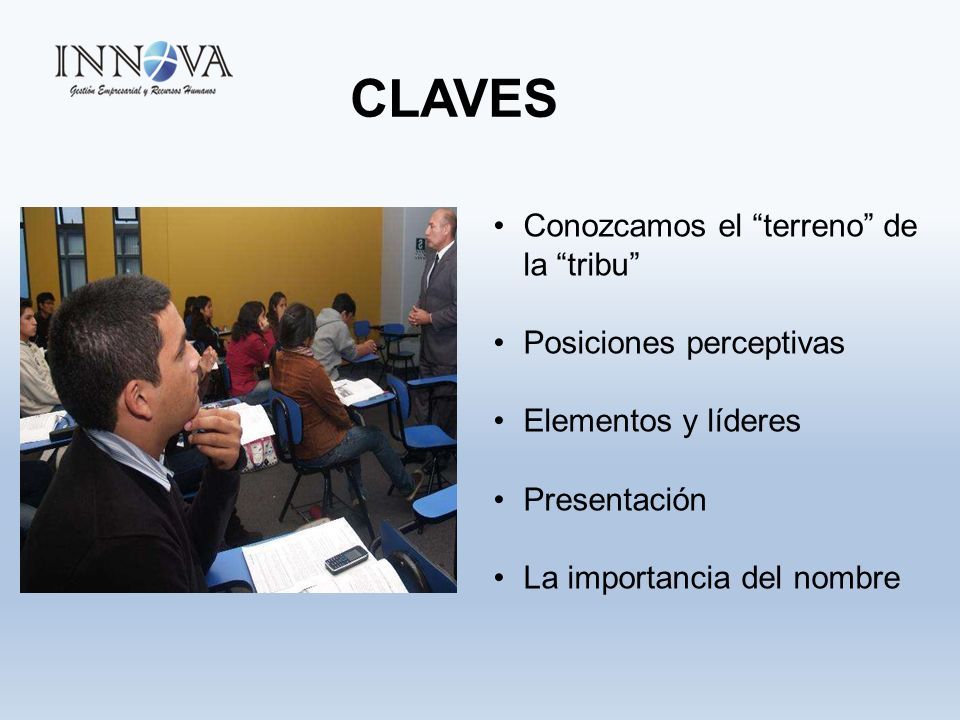 INNOVA
Gestión Empresarial y Recursos Humanos

CLAVES

• Conozcamos el “terreno” de la “tribu”

• Posiciones perceptivas

• Elementos y líderes

• Presentación

• La importancia del nombre